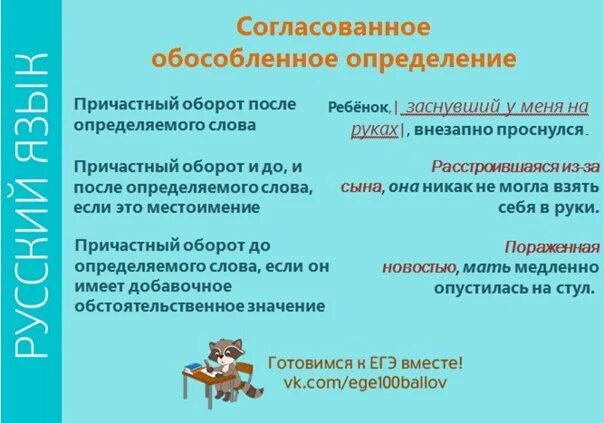 РУССКИЙ ЯЗЫК

Согласованное обособленное определение

Причастный оборот после определяемого слова

Ребёнок, | заснувший у меня на руках |, внезапно проснулся.

Причастный оборот и до, и после определяемого слова, если это местоимение

Расстроившаяся из-за сына, она никак не могла взять себя в руки.

Причастный оборот до определяемого слова, если он имеет добавочное обстоятельственное значение

Пораженная новостью, мать медленно опустилась на стул.

Готовимся к ЕГЭ вместе!
vk.com/ege100ballov